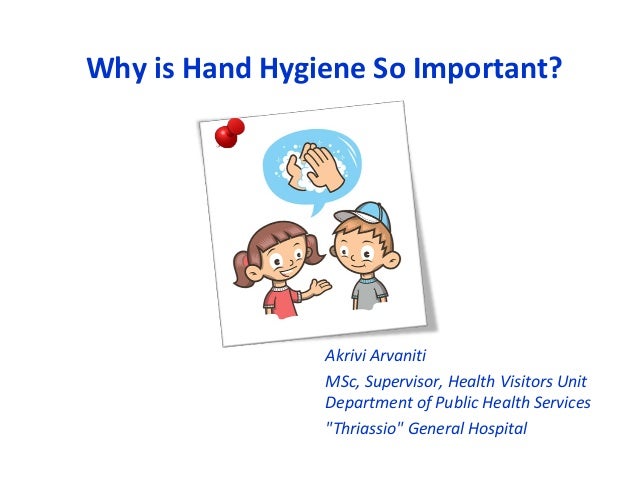 Why is Hand Hygiene So Important?

Akrivi Arvaniti

MSc, Supervisor, Health Visitors Unit
Department of Public Health Services

"Thriassio" General Hospital